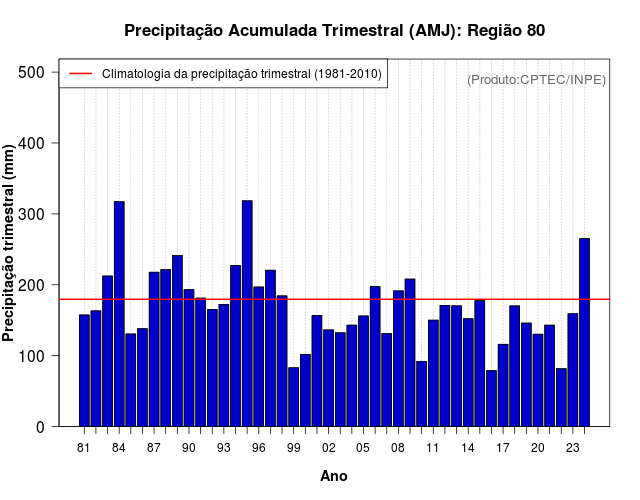 Precipitação Acumulada Trimestral (AMJ): Região 80

Climatologia da precipitação trimestral (1981-2010)

(Produto:CPTEC/INPE)

Precipitação trimestral (mm)

500
400
300
200
100
0

81 84 87 90 93 96 99 02 05 08 11 14 17 20 23

Ano